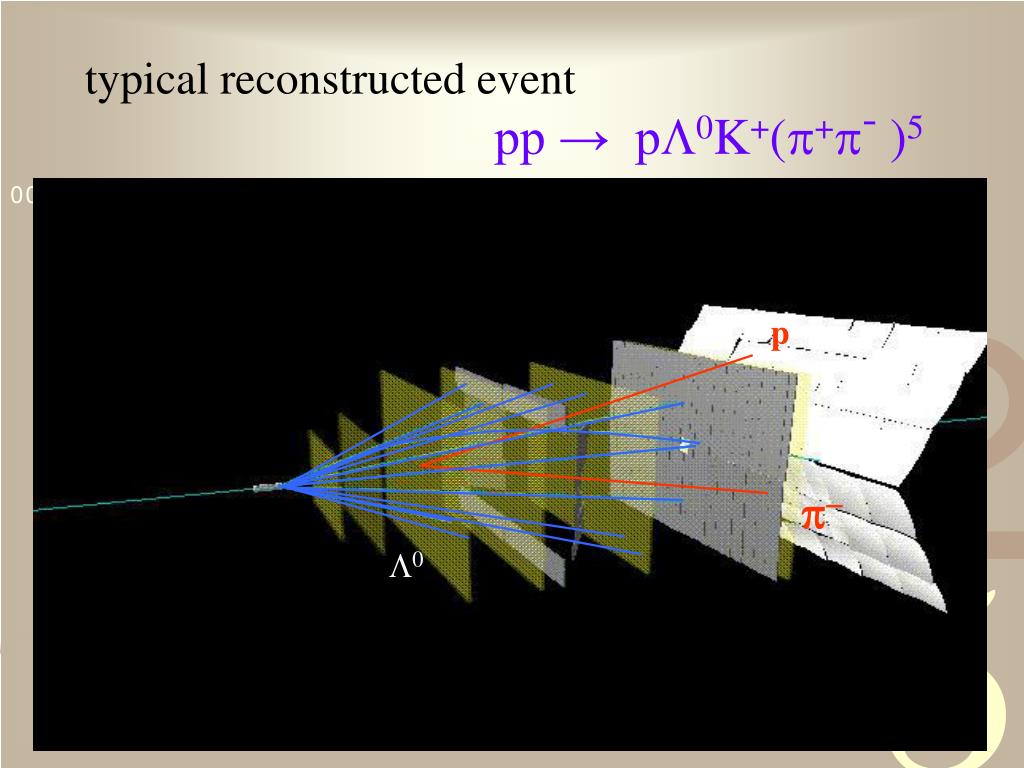 typical reconstructed event

$pp \rightarrow p\Lambda^0K^+(\pi^+\pi^-)^5$

00

p

$\pi^-$

$\Lambda^0$